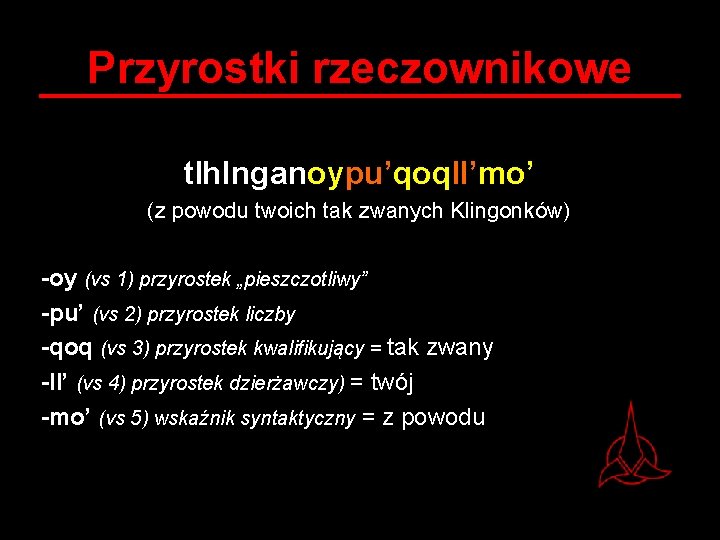 Przyrostki rzeczownikowe

tlhInganoypu’qoqlI’mo’
(z powodu twoich tak zwanych Klingonków)

-oy (vs 1) przyrostek „pieszczotliwy”
-pu’ (vs 2) przyrostek liczby
-qoq (vs 3) przyrostek kwalifikujący = tak zwany
-lI’ (vs 4) przyrostek dzierżawczy) = twój
-mo’ (vs 5) wskaźnik syntaktyczny = z powodu